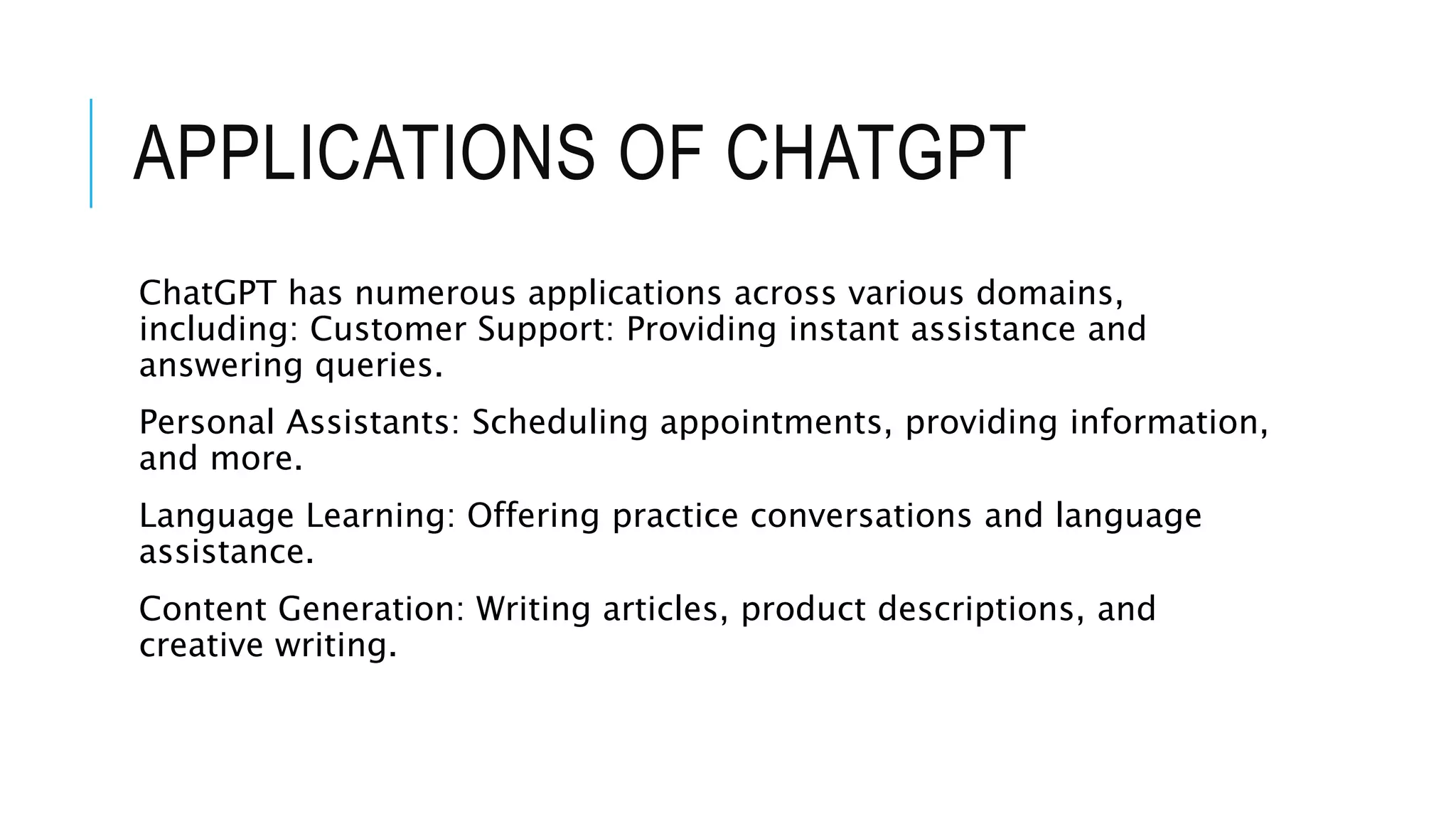 APPLICATIONS OF CHATGPT

ChatGPT has numerous applications across various domains, including: Customer Support: Providing instant assistance and answering queries.

Personal Assistants: Scheduling appointments, providing information, and more.

Language Learning: Offering practice conversations and language assistance.

Content Generation: Writing articles, product descriptions, and creative writing.